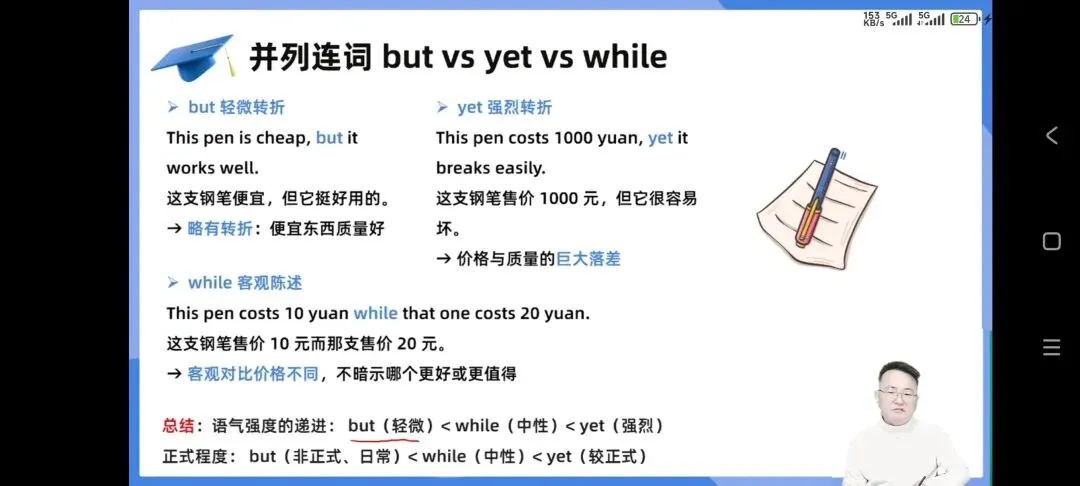 153 KB/s 5G 5G 24

并列连词 but vs yet vs while

➢ but 轻微转折
This pen is cheap, but it works well.
这支钢笔便宜，但它挺好用的。
→ 略有转折：便宜东西质量好

➢ yet 强烈转折
This pen costs 1000 yuan, yet it breaks easily.
这支钢笔售价 1000 元，但它很容易坏。
→ 价格与质量的巨大落差

➢ while 客观陈述
This pen costs 10 yuan while that one costs 20 yuan.
这支钢笔售价 10 元而那支售价 20 元。
→ 客观对比价格不同，不暗示哪个更好或更值得

总结：语气强度的递进： but（轻微）< while（中性）< yet（强烈）
正式程度： but（非正式、日常）< while（中性）< yet（较正式）